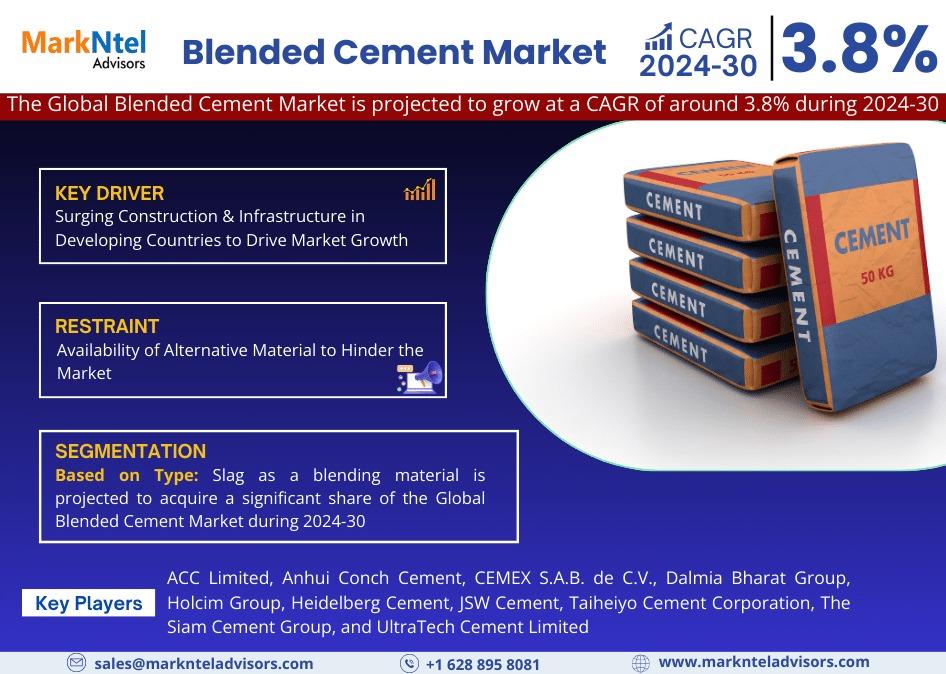 MarkNtel Advisors

Blended Cement Market

CAGR 2024-30

3.8%

The Global Blended Cement Market is projected to grow at a CAGR of around 3.8% during 2024-30

KEY DRIVER
Surging Construction & Infrastructure in Developing Countries to Drive Market Growth

RESTRAINT
Availability of Alternative Material to Hinder the Market

SEGMENTATION
Based on Type: Slag as a blending material is projected to acquire a significant share of the Global Blended Cement Market during 2024-30

CEMENT
CEMENT
CEMENT
CEMENT
CEMENT
CEMENT
CEMENT
50 KG

Key Players

ACC Limited, Anhui Conch Cement, CEMEX S.A.B. de C.V., Dalmia Bharat Group, Holcim Group, Heidelberg Cement, JSW Cement, Taiheiyo Cement Corporation, The Siam Cement Group, and UltraTech Cement Limited

sales@marknteladvisors.com

+1 628 895 8081

www.marknteladvisors.com